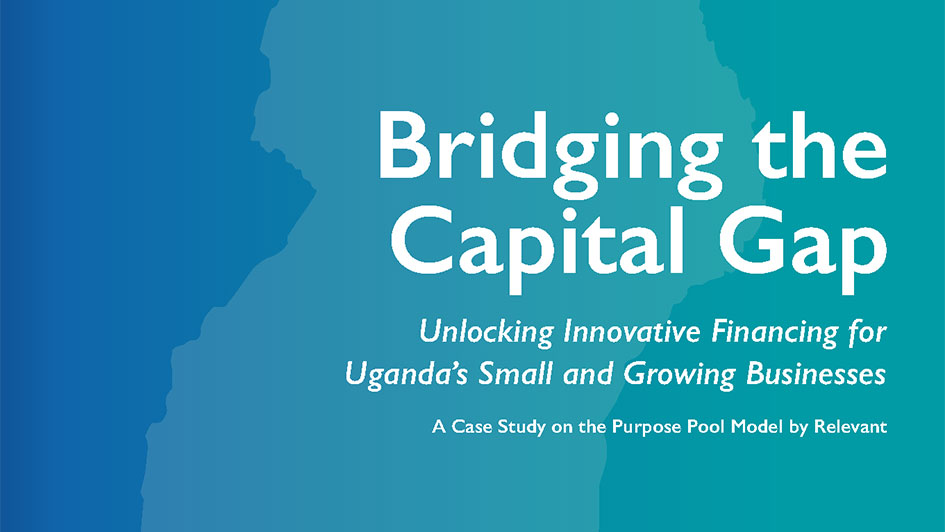 Bridging the Capital Gap

Unlocking Innovative Financing for Uganda's Small and Growing Businesses

A Case Study on the Purpose Pool Model by Relevant